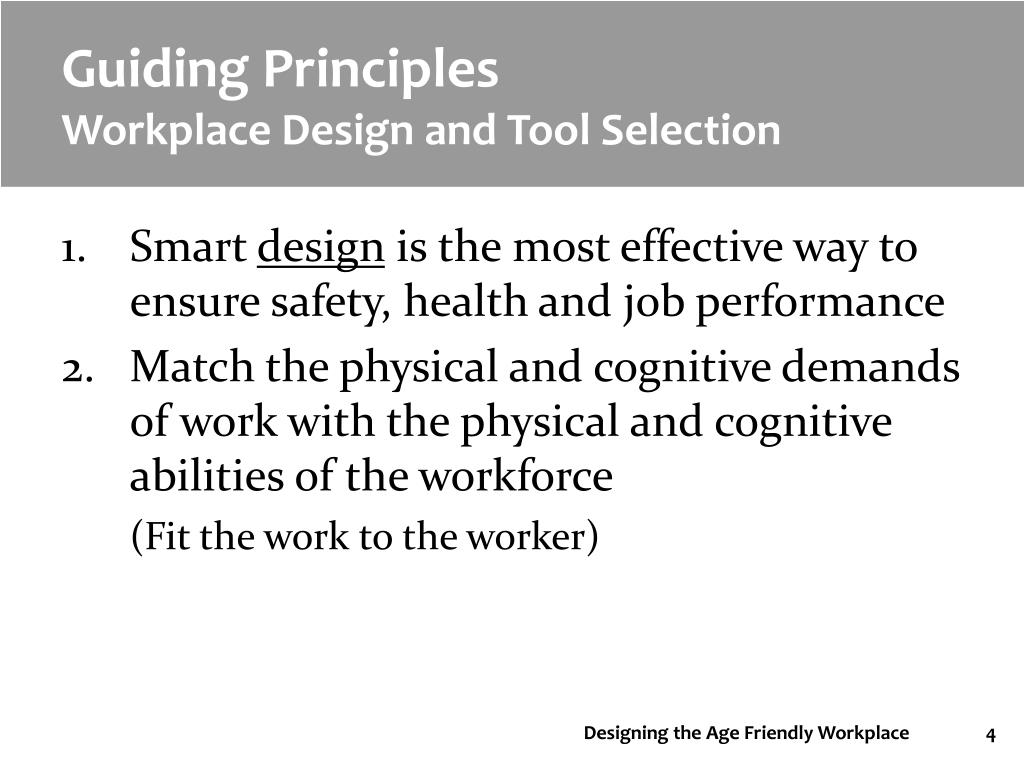 Guiding Principles
Workplace Design and Tool Selection

1. Smart design is the most effective way to ensure safety, health and job performance
2. Match the physical and cognitive demands of work with the physical and cognitive abilities of the workforce

(Fit the work to the worker)

Designing the Age Friendly Workplace 4